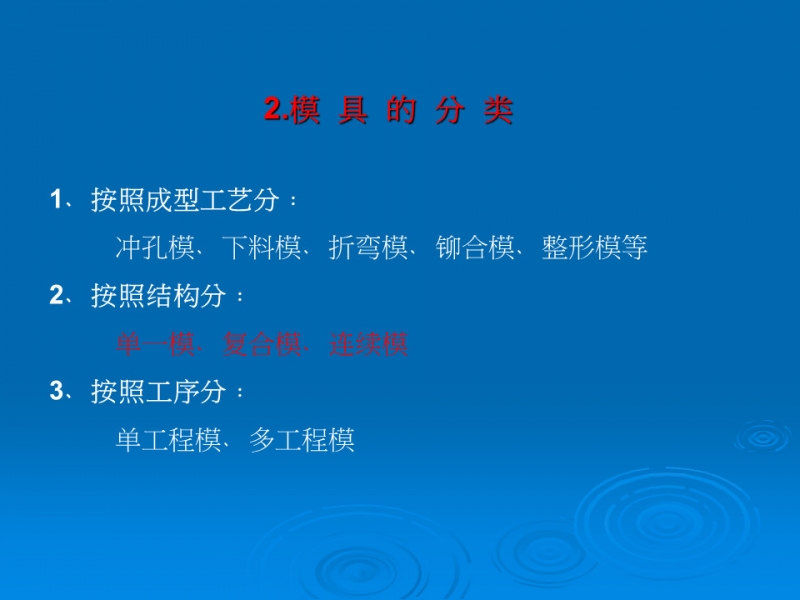 2.模 具 的 分 类

1、按照成型工艺分：

冲孔模、下料模、折弯模、铆合模、整形模等

2、按照结构分：

单一模、复合模、连续模

3、按照工序分：

单工程模、多工程模